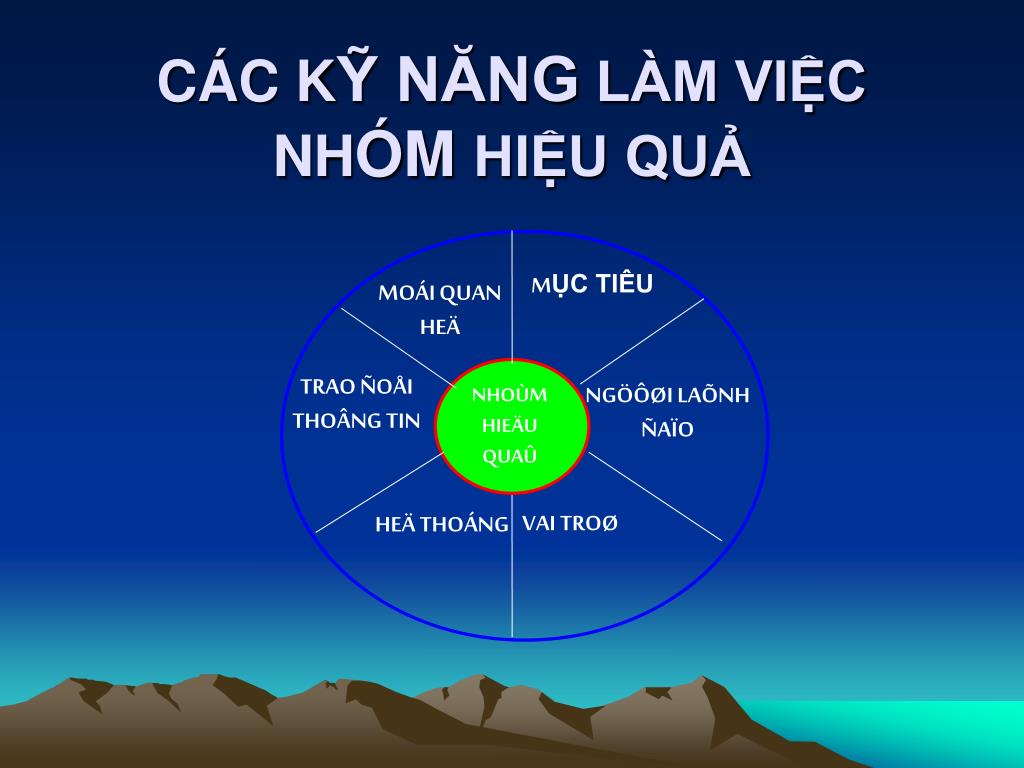 CÁC KỸ NĂNG LÀM VIỆC NHÓM HIỆU QUẢ

MOÁI QUAN HEÄ

MỤC TIÊU

TRAO ÑOÅI THOÂNG TIN

NHOÙM HIEÄU QUAÛ

NGÖÔØI LAÕNH ÑAÏO

HEÄ THOÁNG

VAI TROØ